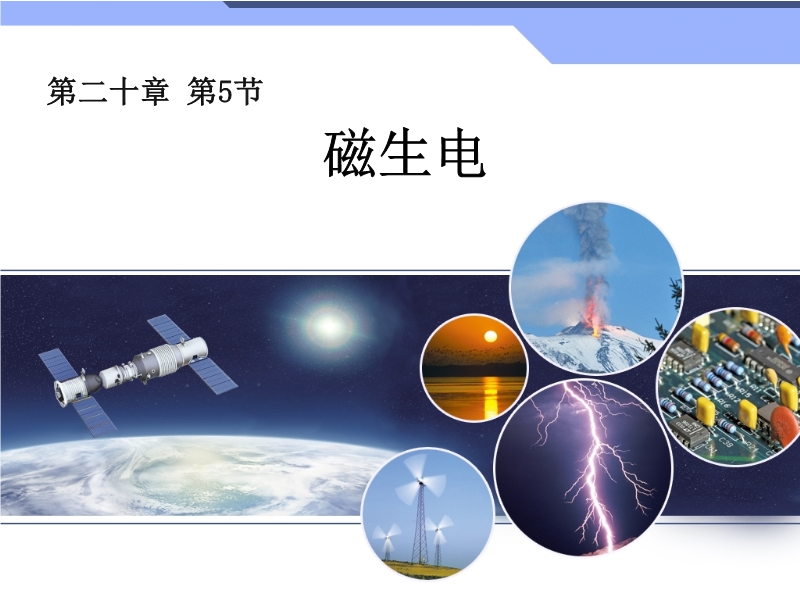 第二十章 第5节

磁生电